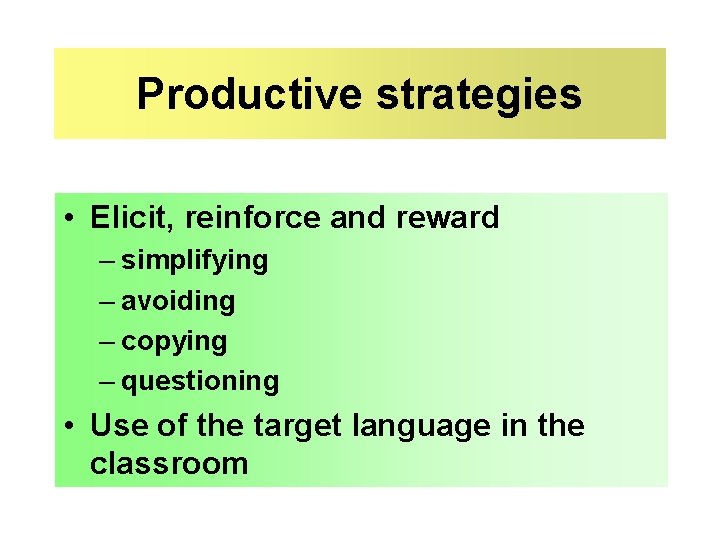 Productive strategies

• Elicit, reinforce and reward
– simplifying
– avoiding
– copying
– questioning
• Use of the target language in the classroom